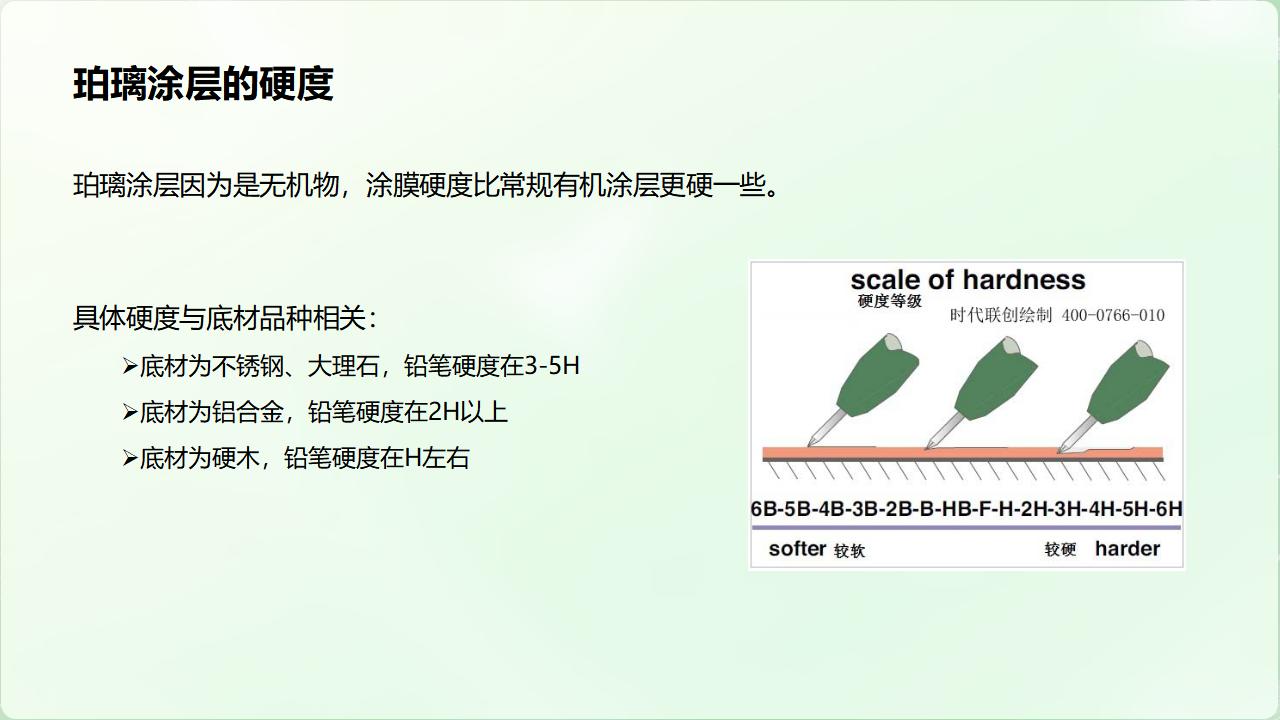 珀璃涂层的硬度

珀璃涂层因为是无机物，涂膜硬度比常规有机涂层更硬一些。

具体硬度与底材品种相关：

➢底材为不锈钢、大理石，铅笔硬度在3-5H

➢底材为铝合金，铅笔硬度在2H以上

➢底材为硬木，铅笔硬度在H左右

scale of hardness
硬度等级
时代联创绘制 400-0766-010

6B-5B-4B-3B-2B-B-HB-F-H-2H-3H-4H-5H-6H

softer 较软
较硬 harder